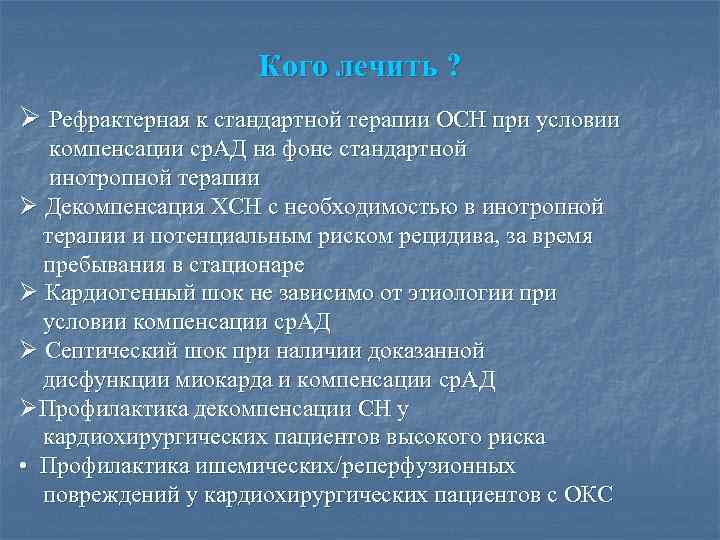 Кого лечить ?

➢ Рефрактерная к стандартной терапии ОСН при условии компенсации срАД на фоне стандартной инотропной терапии

➢ Декомпенсация ХСН с необходимостью в инотропной терапии и потенциальным риском рецидива, за время пребывания в стационаре

➢ Кардиогенный шок не зависимо от этиологии при условии компенсации срАД

➢ Септический шок при наличии доказанной дисфункции миокарда и компенсации срАД

➢Профилактика декомпенсации СН у кардиохирургических пациентов высокого риска

• Профилактика ишемических/реперфузионных повреждений у кардиохирургических пациентов с ОКС